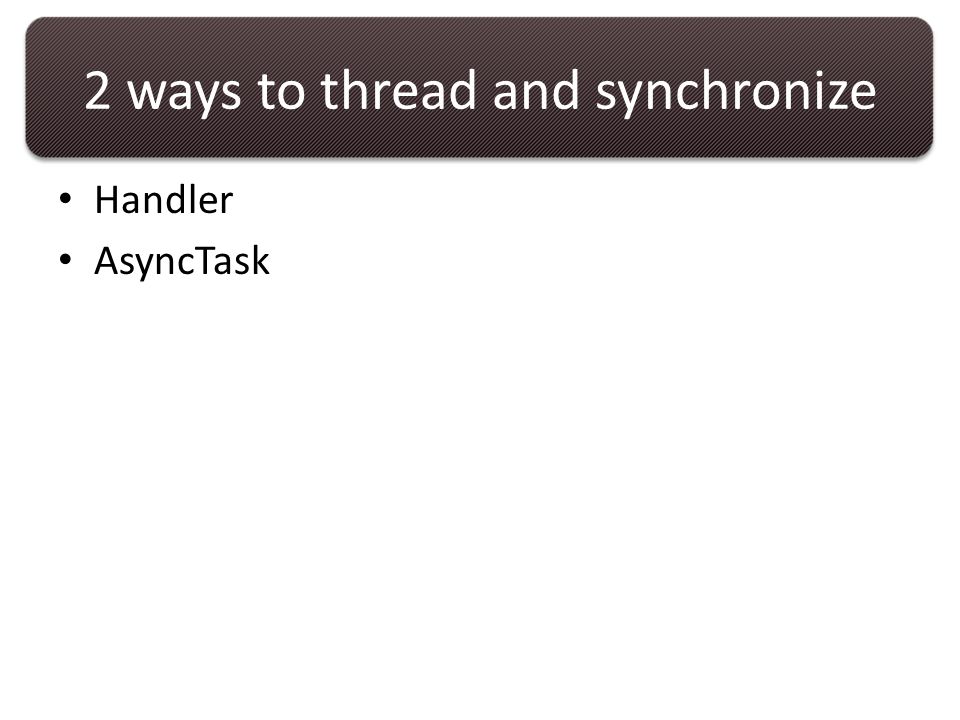 2 ways to thread and synchronize

• Handler
• AsyncTask